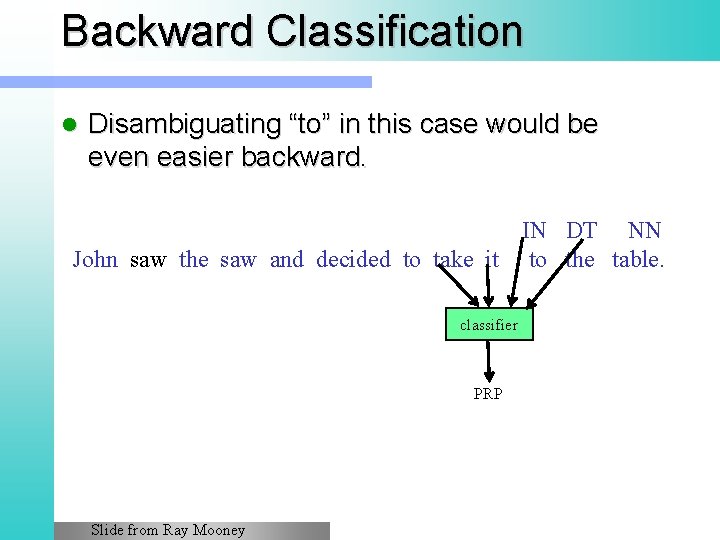 Backward Classification

Disambiguating “to” in this case would be even easier backward.

IN DT NN
John saw the saw and decided to take it to the table.

classifier

PRP

Slide from Ray Mooney